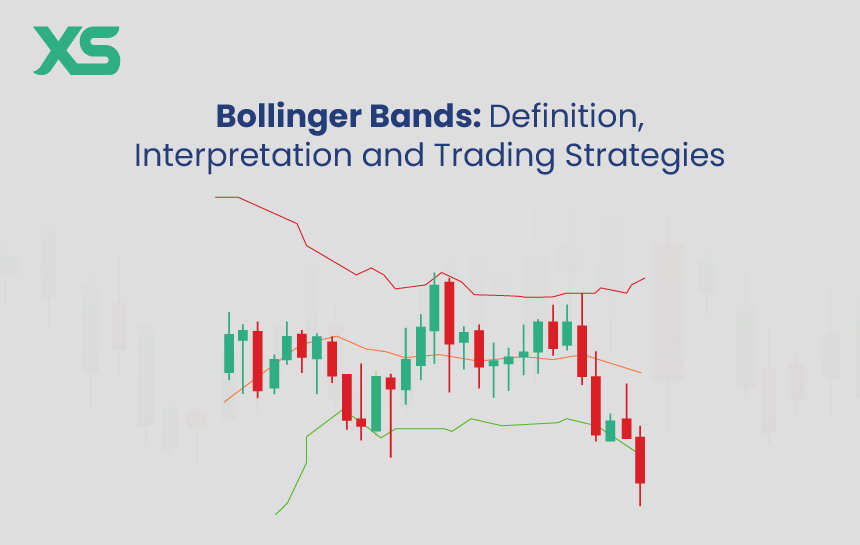 XS

Bollinger Bands: Definition, Interpretation and Trading Strategies